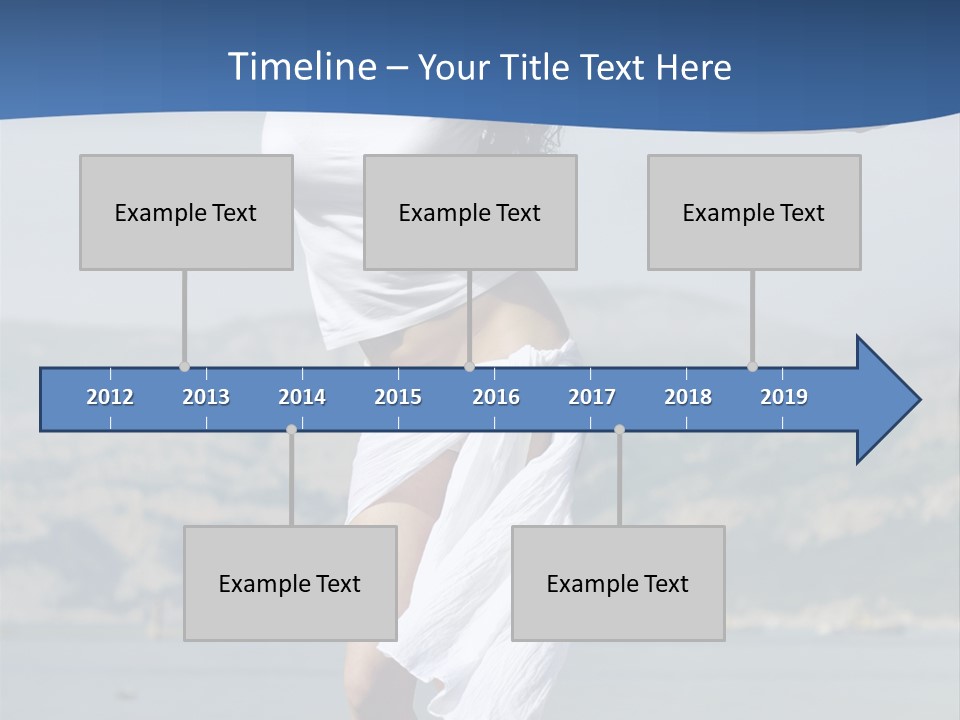 Timeline – Your Title Text Here

Example Text

Example Text

Example Text

2012 2013 2014 2015 2016 2017 2018 2019

Example Text

Example Text